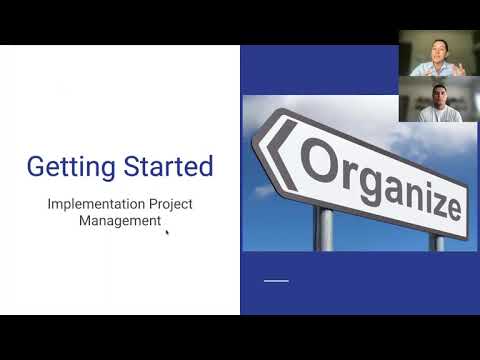 Getting Started

Implementation Project Management

Organize